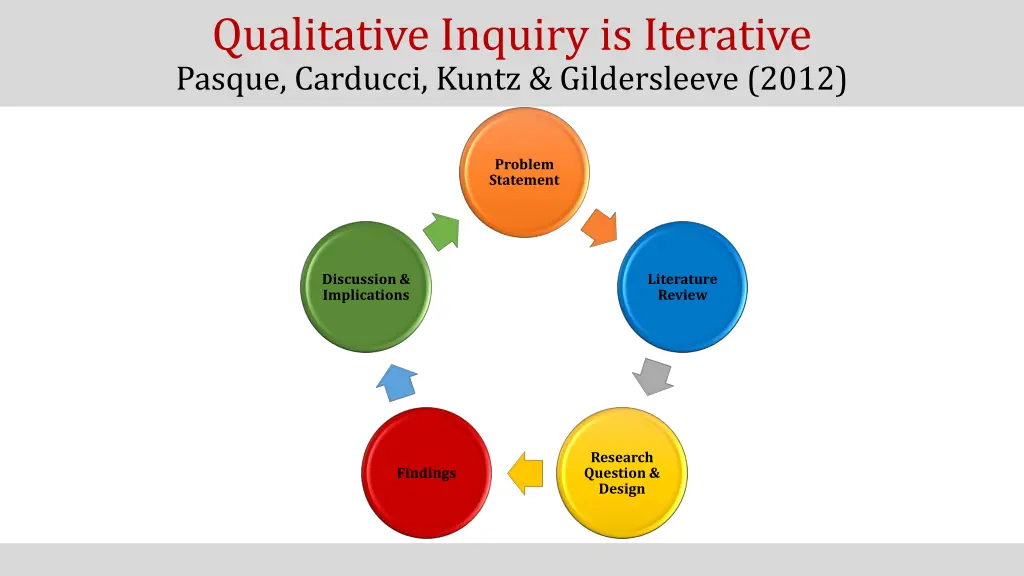 Qualitative Inquiry is Iterative
Pasque, Carducci, Kuntz & Gildersleeve (2012)

Problem Statement

Literature Review

Research Question & Design

Findings

Discussion & Implications